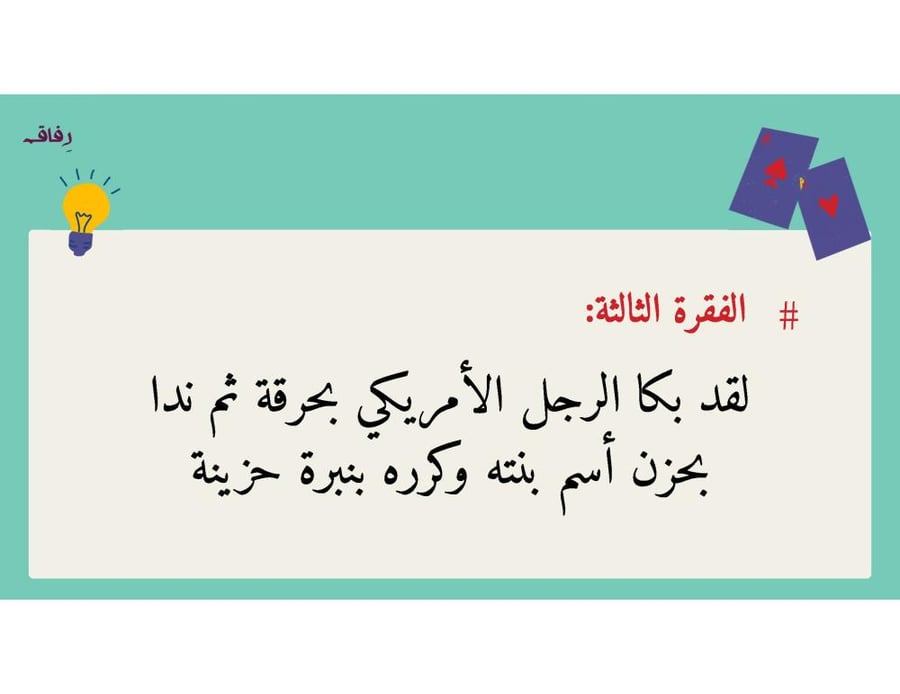 رِفاق

# الفقرة الثالثة:

لقد بكا الرجل الأمريكي بحرقة ثم ندا بحزن أسم بنته وكرره بنبرة حزينة